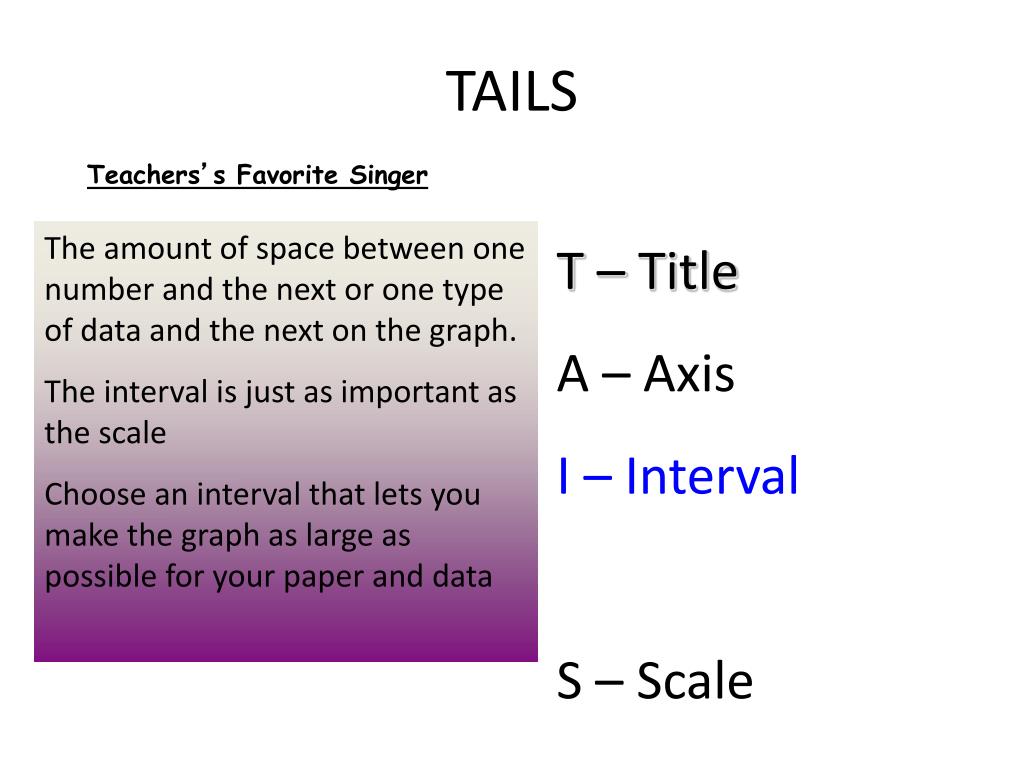 TAILS

Teachers's Favorite Singer

The amount of space between one number and the next or one type of data and the next on the graph.

The interval is just as important as the scale

Choose an interval that lets you make the graph as large as possible for your paper and data

T – Title

A – Axis

I – Interval

S – Scale